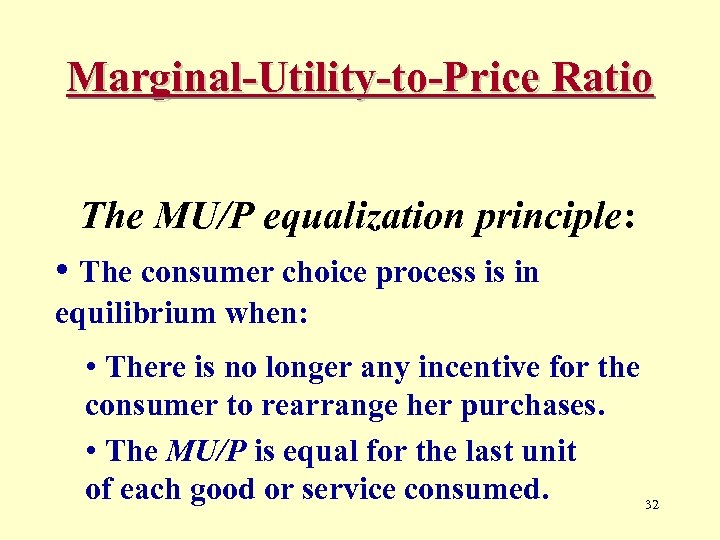 Marginal-Utility-to-Price Ratio

The MU/P equalization principle:

• The consumer choice process is in equilibrium when:

• There is no longer any incentive for the consumer to rearrange her purchases.

• The MU/P is equal for the last unit of each good or service consumed.

32